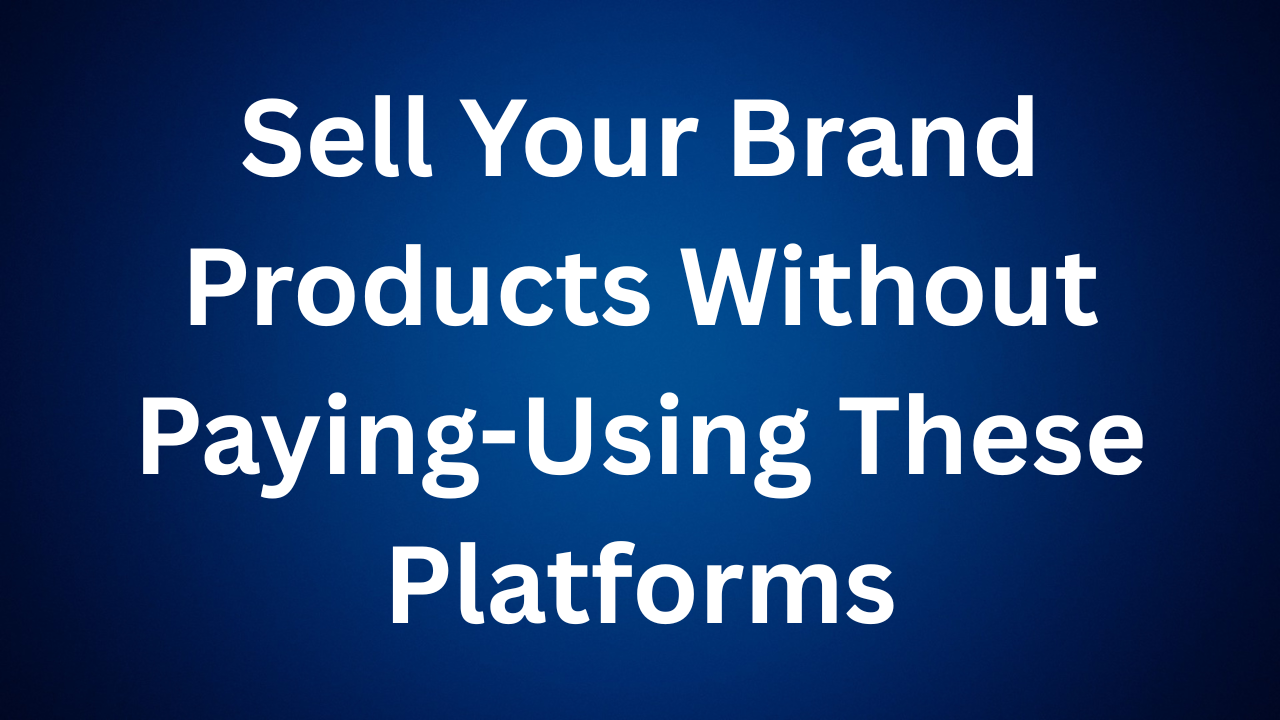 Sell Your Brand Products Without Paying-Using These Platforms